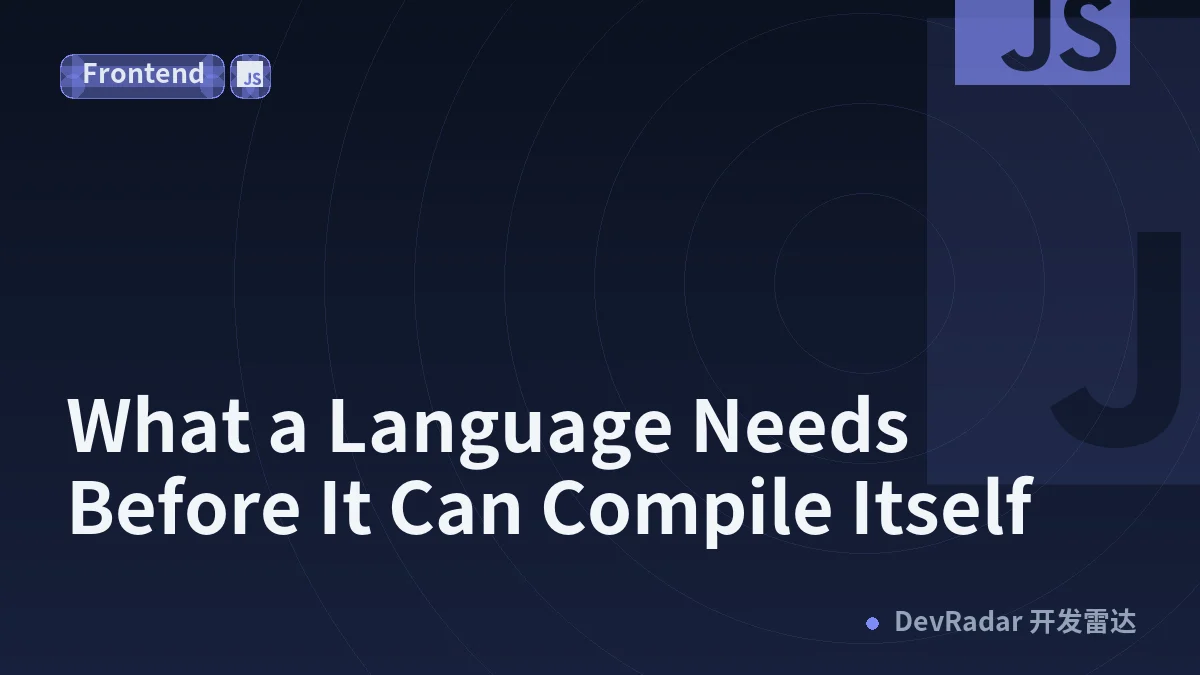 Frontend JS

JS

J

What a Language Needs Before It Can Compile Itself

DevRadar 开发雷达